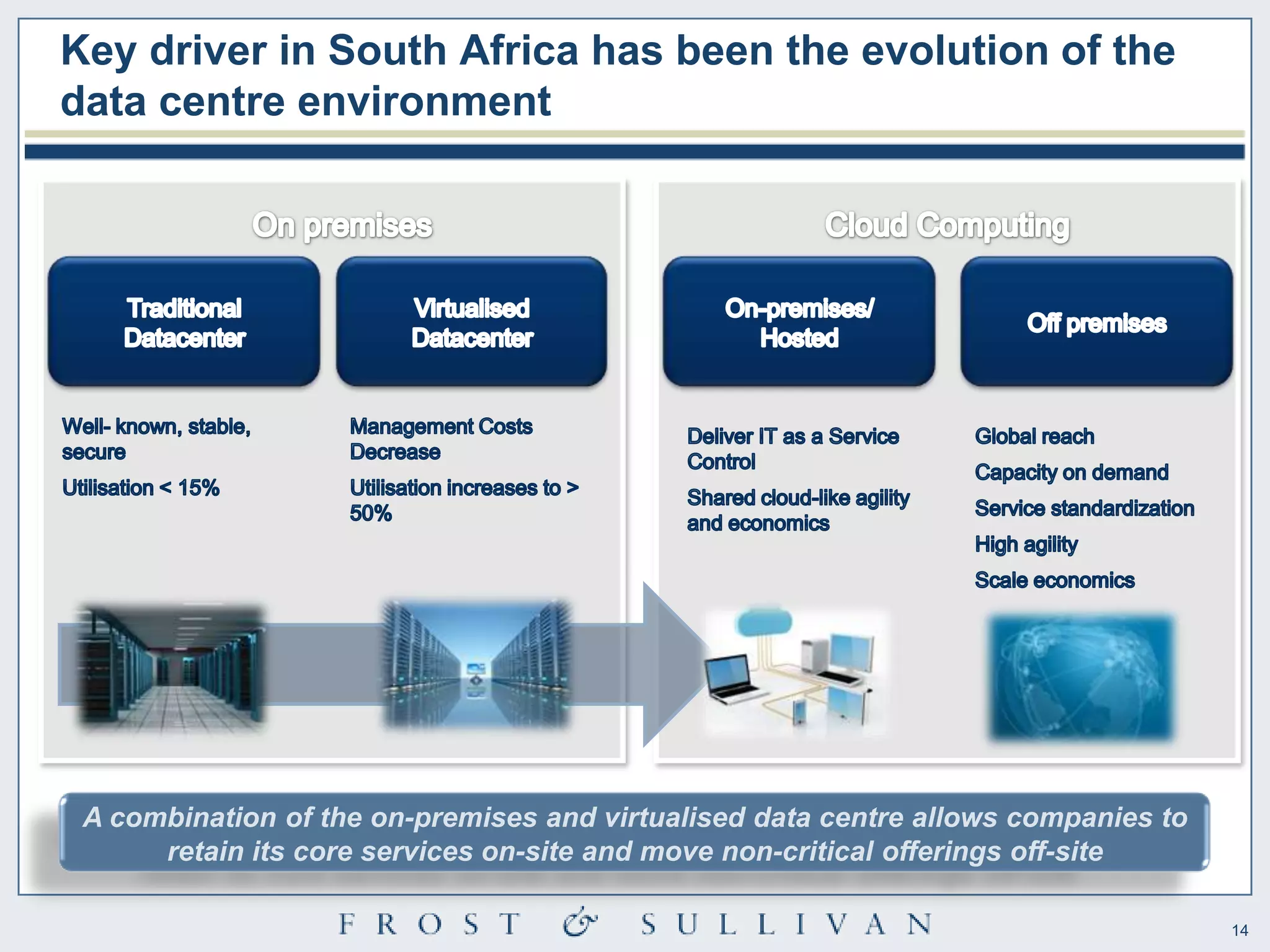 Key driver in South Africa has been the evolution of the data centre environment

On premises

Traditional Datacenter

Well- known, stable, secure

Utilisation < 15%

Virtualised Datacenter

Management Costs Decrease

Utilisation increases to > 50%

Cloud Computing

On-premises/ Hosted

Deliver IT as a Service Control

Shared cloud-like agility and economics

Off premises

Global reach

Capacity on demand

Service standardization

High agility

Scale economics

A combination of the on-premises and virtualised data centre allows companies to retain its core services on-site and move non-critical offerings off-site

FROST & SULLIVAN

14